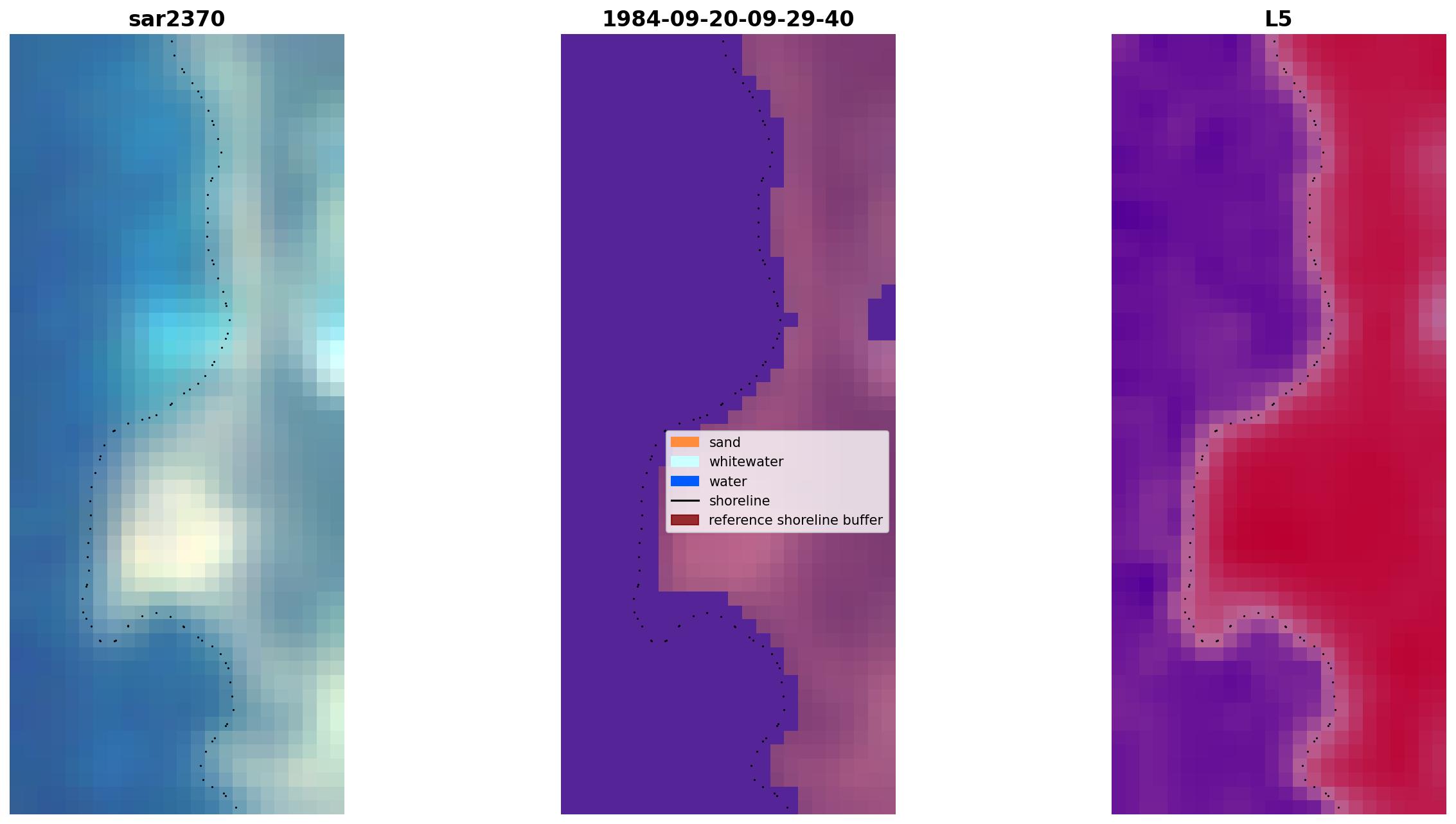 sar2370

1984-09-20-09-29-40

sand
whitewater
water
shoreline
reference shoreline buffer

L5